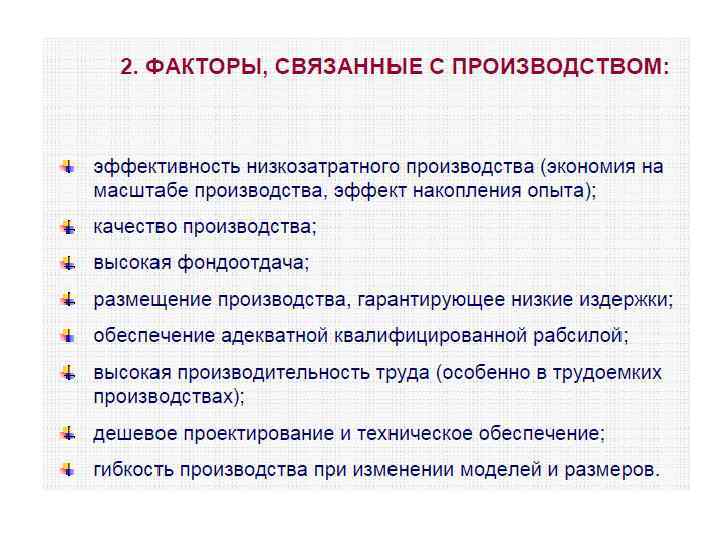 2. ФАКТОРЫ, СВЯЗАННЫЕ С ПРОИЗВОДСТВОМ:

эффективность низкозатратного производства (экономия на масштабе производства, эффект накопления опыта);

качество производства;

высокая фондоотдача;

размещение производства, гарантирующее низкие издержки;

обеспечение адекватной квалифицированной рабсилой;

высокая производительность труда (особенно в трудоемких производствах);

дешевое проектирование и техническое обеспечение;

гибкость производства при изменении моделей и размеров.